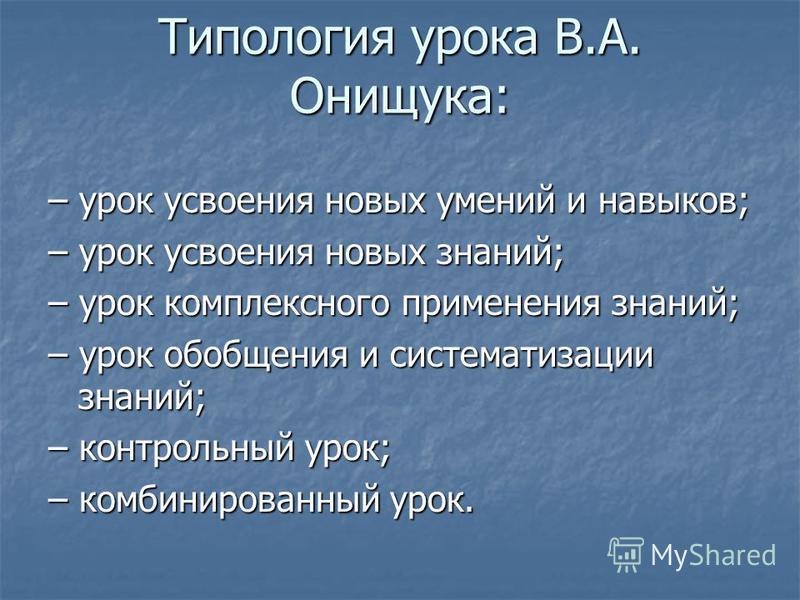 Типология урока В.А. Онищука:

– урок усвоения новых умений и навыков;

– урок усвоения новых знаний;

– урок комплексного применения знаний;

– урок обобщения и систематизации знаний;

– контрольный урок;

– комбинированный урок.

MyShared